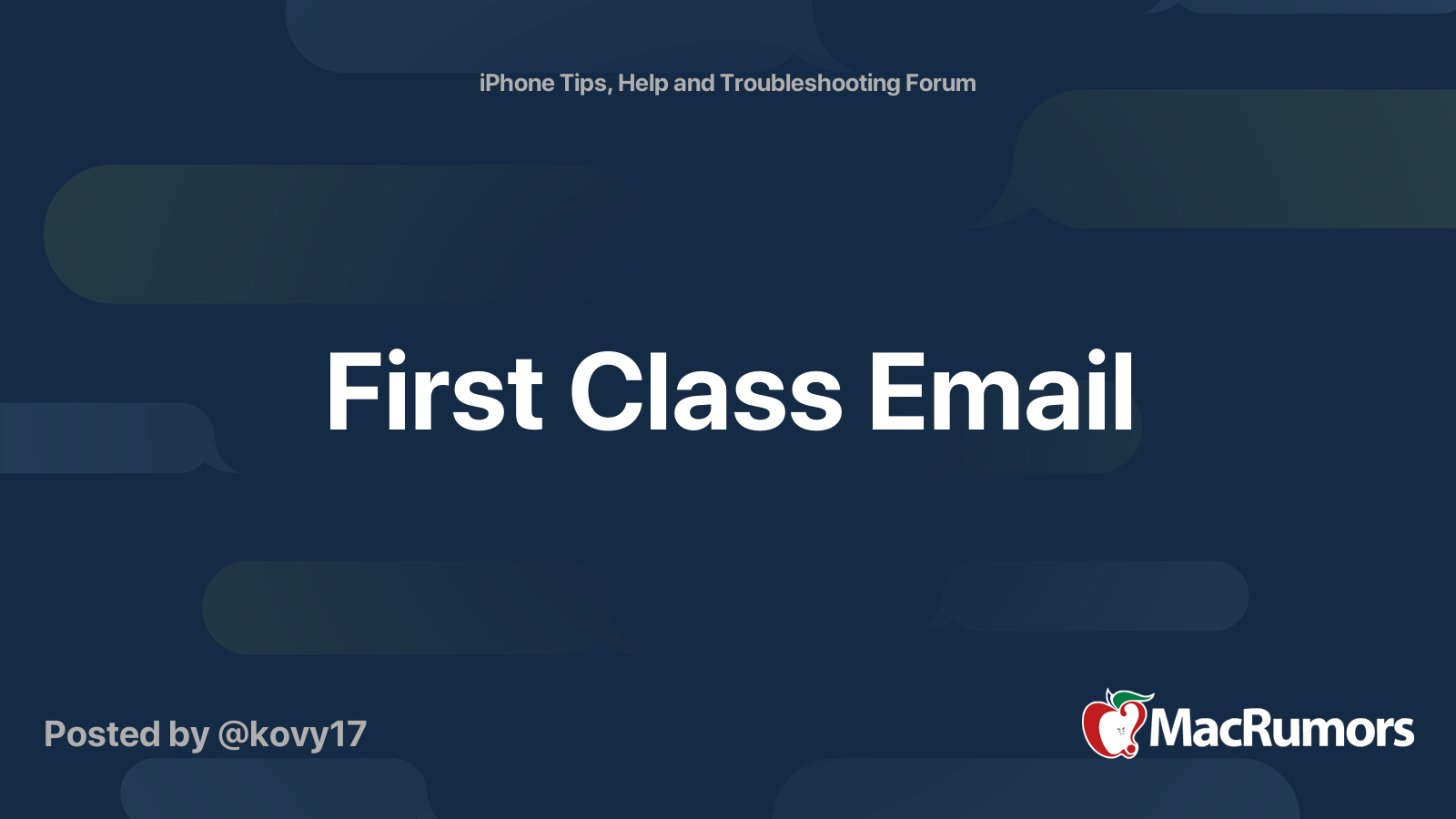 iPhone Tips, Help and Troubleshooting Forum

First Class Email

Posted by @kovy17

MacRumors